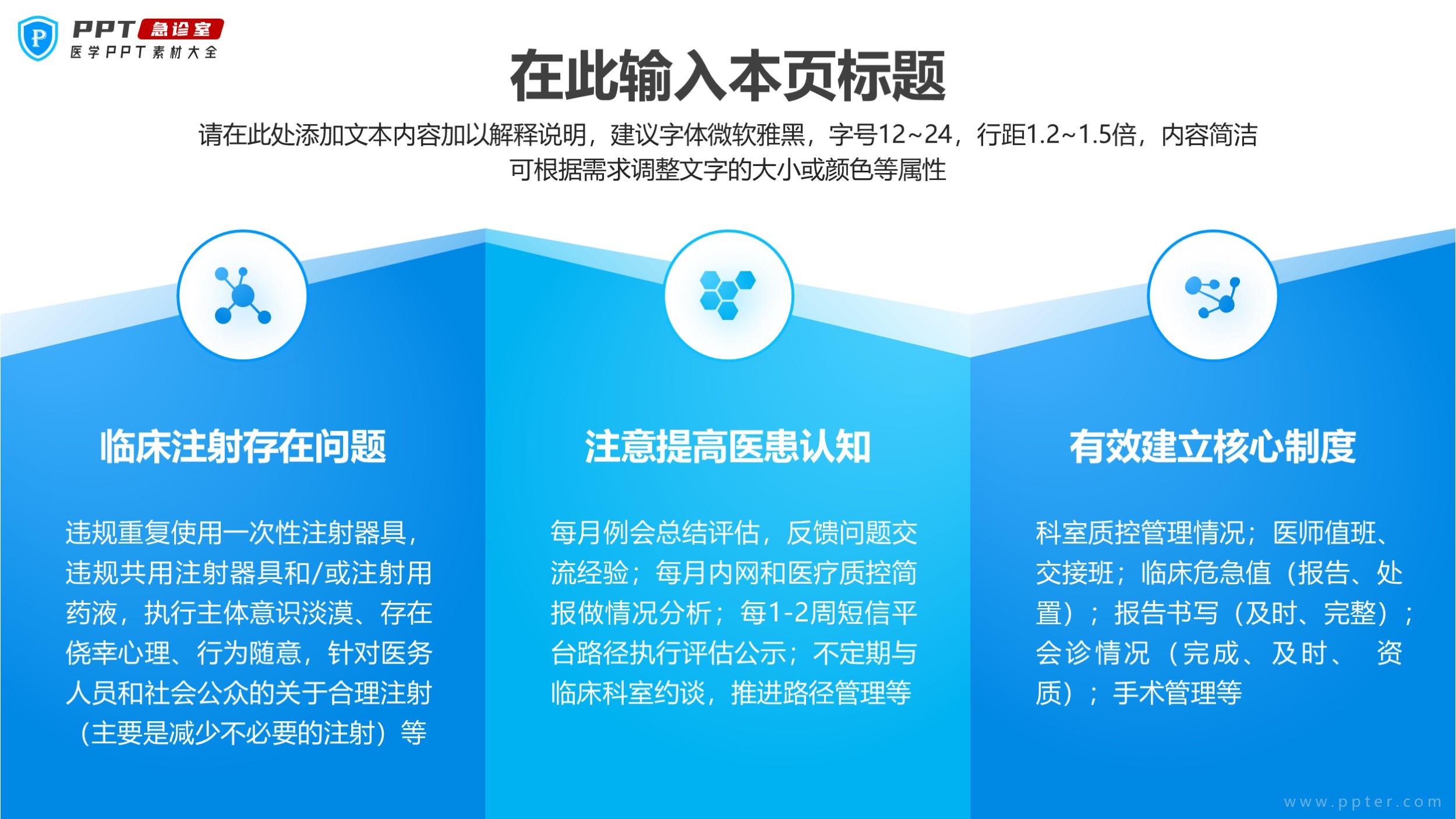 P PPT 急诊室
医学PPT素材大全

在此输入本页标题

请在此处添加文本内容加以解释说明，建议字体微软雅黑，字号12~24，行距1.2~1.5倍，内容简洁可根据需求调整文字的大小或颜色等属性

临床注射存在问题

违规重复使用一次性注射器具，违规共用注射器具和/或注射用药液，执行主体意识淡漠、存在侥幸心理、行为随意，针对医务人员和社会公众的关于合理注射（主要是减少不必要的注射）等

注意提高医患认知

每月例会总结评估，反馈问题交流经验；每月内网和医疗质控简报做情况分析；每1-2周短信平台路径执行评估公示；不定期与临床科室约谈，推进路径管理等

有效建立核心制度

科室质控管理情况；医师值班、交接班；临床危急值（报告、处置）；报告书写（及时、完整）；会诊情况（完成、及时、 资质）；手术管理等

www.ppter.com